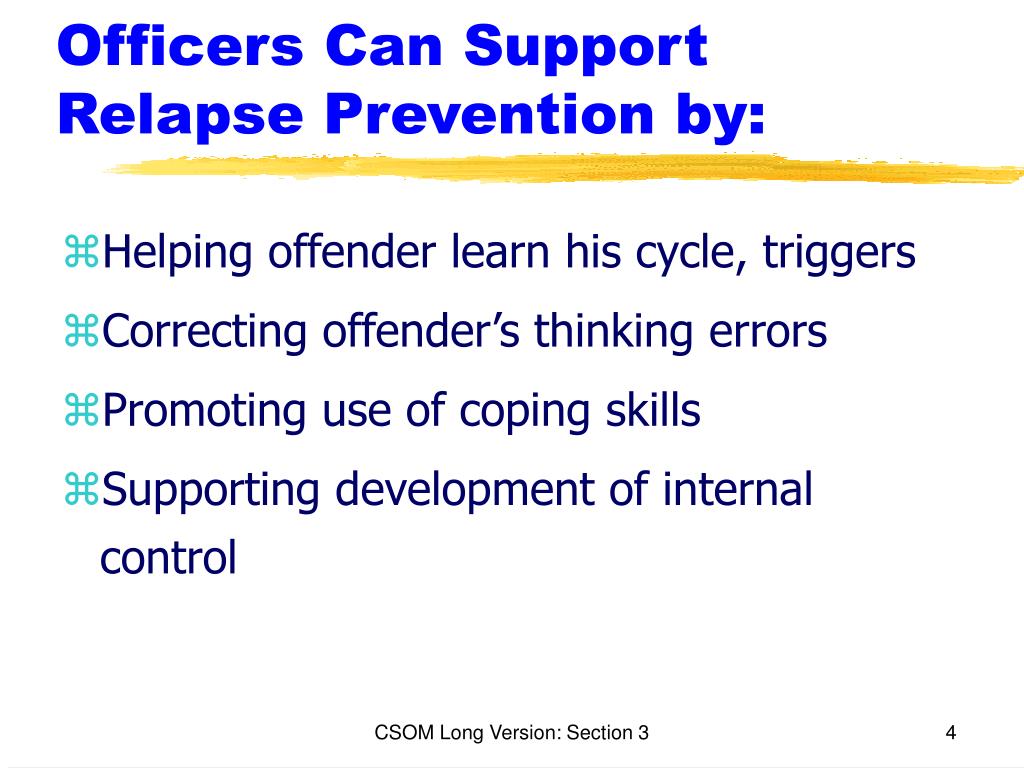 Officers Can Support Relapse Prevention by:

⌘Helping offender learn his cycle, triggers

⌘Correcting offender’s thinking errors

⌘Promoting use of coping skills

⌘Supporting development of internal control

CSOM Long Version: Section 3

4